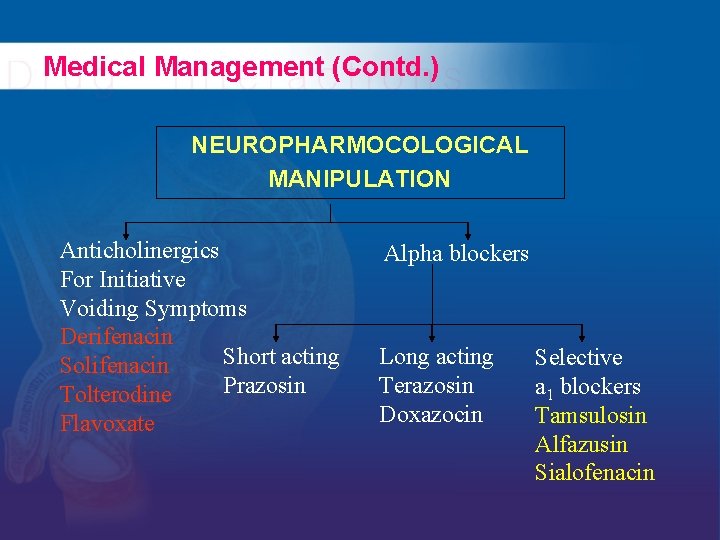 Medical Management (Contd.)

NEUROPHARMOCOLOGICAL MANIPULATION

Anticholinergics
For Initiative
Voiding Symptoms
Derifenacin
Solifenacin
Tolterodine
Flavoxate

Alpha blockers

Short acting
Prazosin

Long acting
Terazosin
Doxazocin

Selective
$a_1$ blockers
Tamsulosin
Alfazusin
Sialofenacin